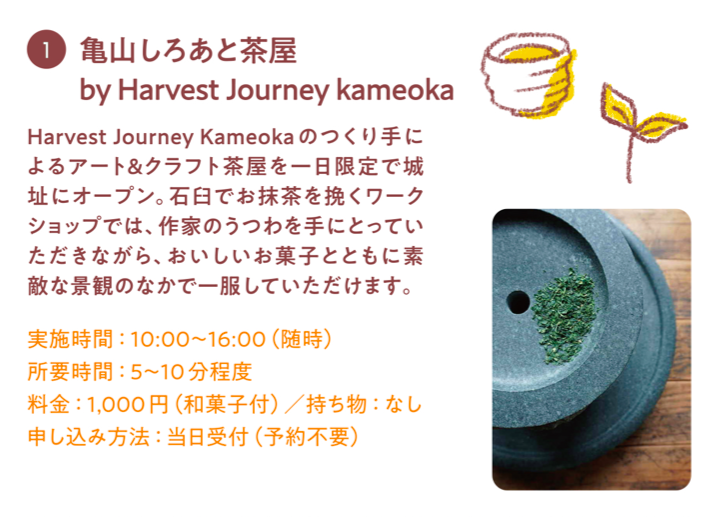 1 亀山しろあと茶屋
by Harvest Journey kameoka

Harvest Journey Kameokaのつくり手によるアート&クラフト茶屋を一日限定で城址にオープン。石臼でお抹茶を挽くワークショップでは、作家のうつわを手にとっていただきながら、おいしいお菓子とともに素敵な景観のなかで一服していただけます。

実施時間：10:00〜16:00（随時）
所要時間：5〜10分程度
料金：1,000円（和菓子付）／持ち物：なし
申し込み方法：当日受付（予約不要）